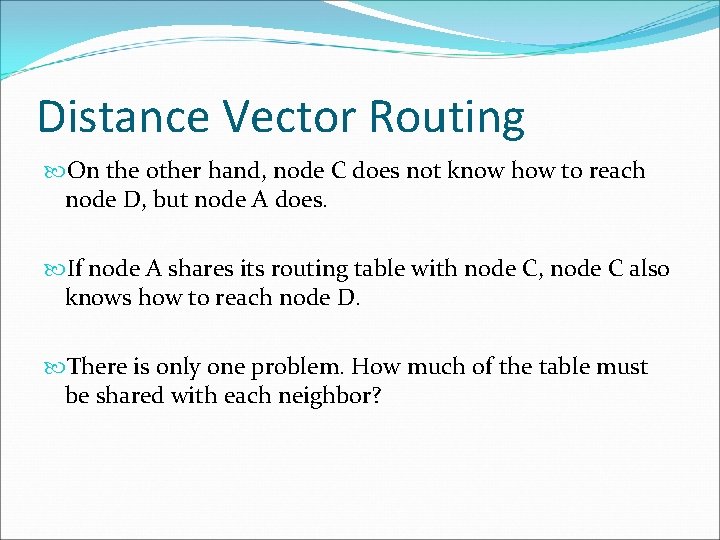 Distance Vector Routing

On the other hand, node C does not know how to reach node D, but node A does.

If node A shares its routing table with node C, node C also knows how to reach node D.

There is only one problem. How much of the table must be shared with each neighbor?